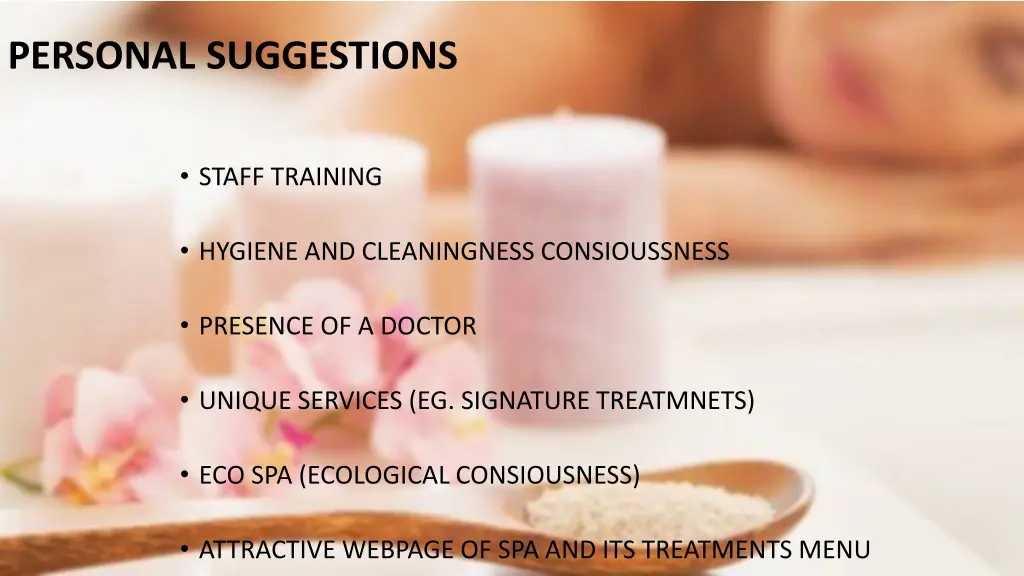 PERSONAL SUGGESTIONS

• STAFF TRAINING

• HYGIENE AND CLEANINGNESS CONSIOUSSNESS

• PRESENCE OF A DOCTOR

• UNIQUE SERVICES (EG. SIGNATURE TREATMNETS)

• ECO SPA (ECOLOGICAL CONSIOUSNESS)

• ATTRACTIVE WEBPAGE OF SPA AND ITS TREATMENTS MENU